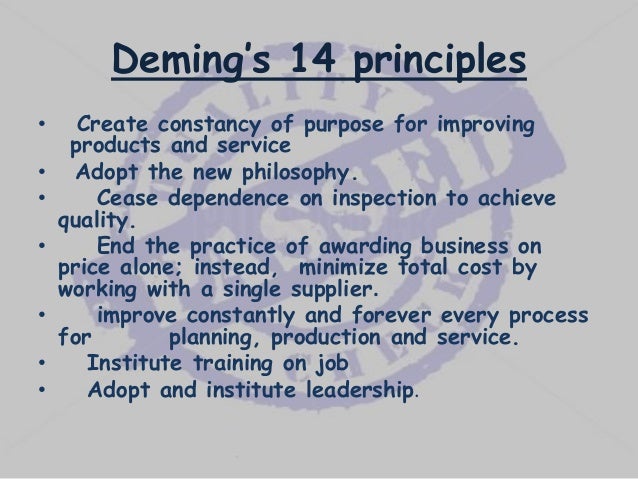 Deming's 14 principles

• Create constancy of purpose for improving products and service
• Adopt the new philosophy.
• Cease dependence on inspection to achieve quality.
• End the practice of awarding business on price alone; instead, minimize total cost by working with a single supplier.
• improve constantly and forever every process for planning, production and service.
• Institute training on job
• Adopt and institute leadership.